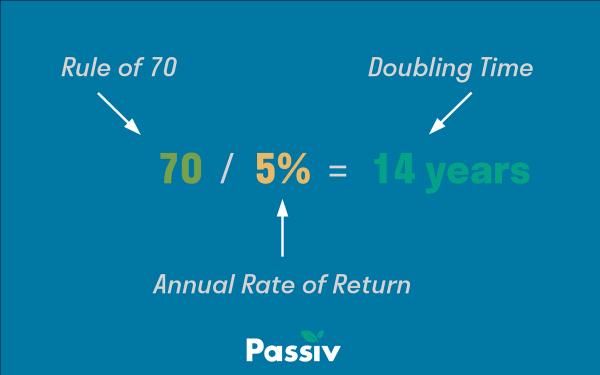 Rule of 70

Doubling Time

70 / 5% = 14 years

Annual Rate of Return

Passiv